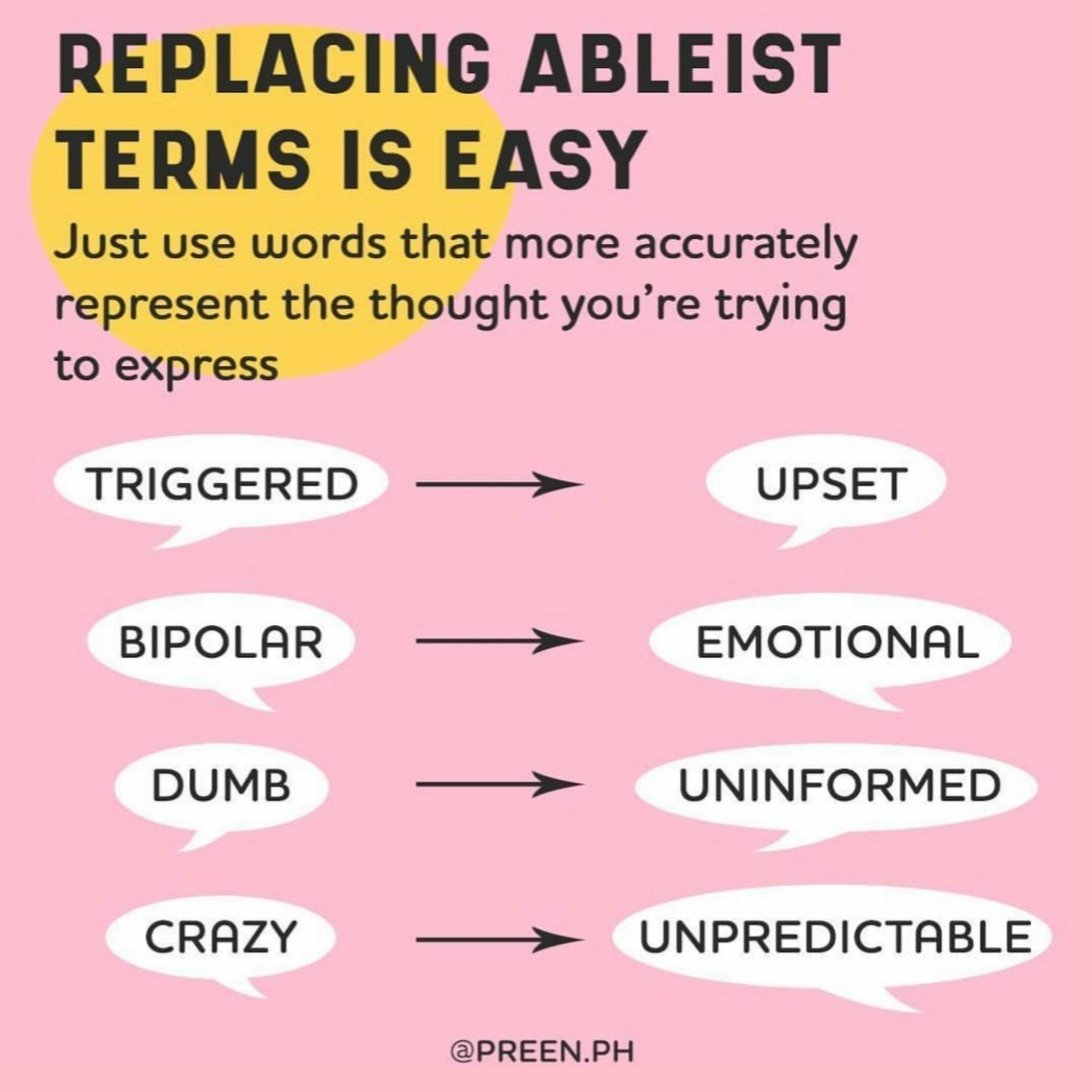 REPLACING ABLEIST TERMS IS EASY

Just use words that more accurately represent the thought you're trying to express

TRIGGERED → UPSET

BIPOLAR → EMOTIONAL

DUMB → UNINFORMED

CRAZY → UNPREDICTABLE

@PREEN.PH